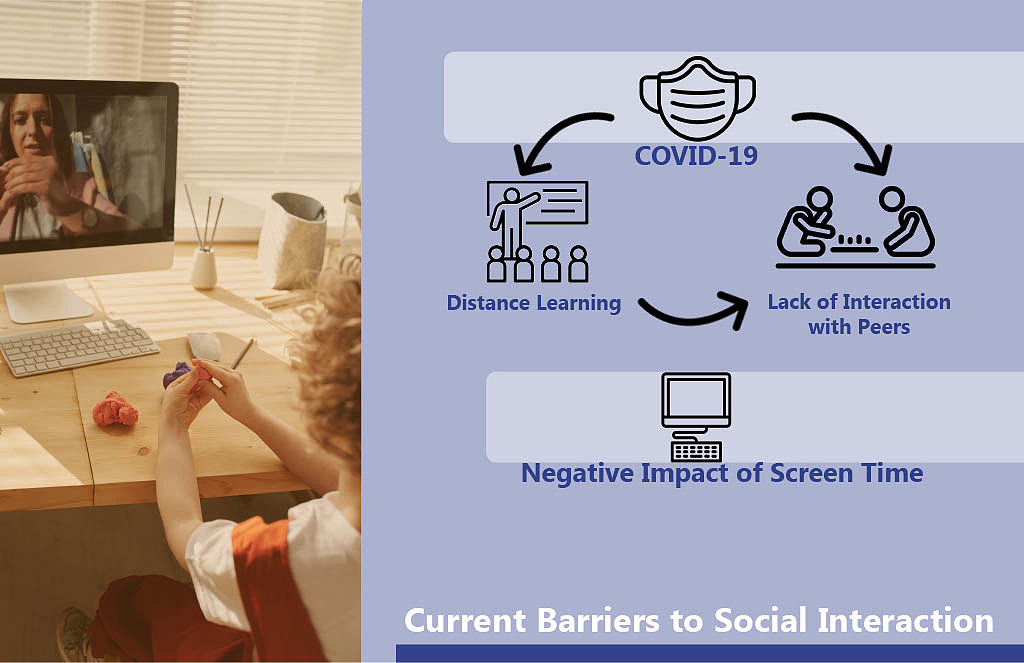 COVID-19

Distance Learning

Lack of Interaction with Peers

Negative Impact of Screen Time

Current Barriers to Social Interaction